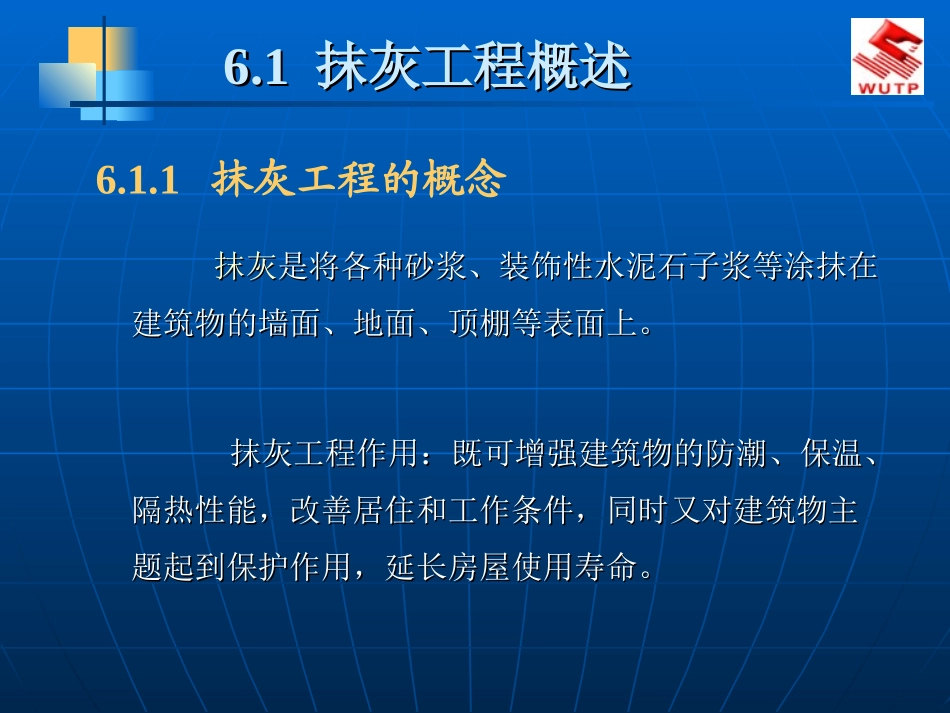 6.1 抹灰工程概述

WUTP

6.1.1 抹灰工程的概念

抹灰是将各种砂浆、装饰性水泥石子浆等涂抹在建筑物的墙面、地面、顶棚等表面上。

抹灰工程作用：既可增强建筑物的防潮、保温、隔热性能，改善居住和工作条件，同时又对建筑物主题起到保护作用，延长房屋使用寿命。